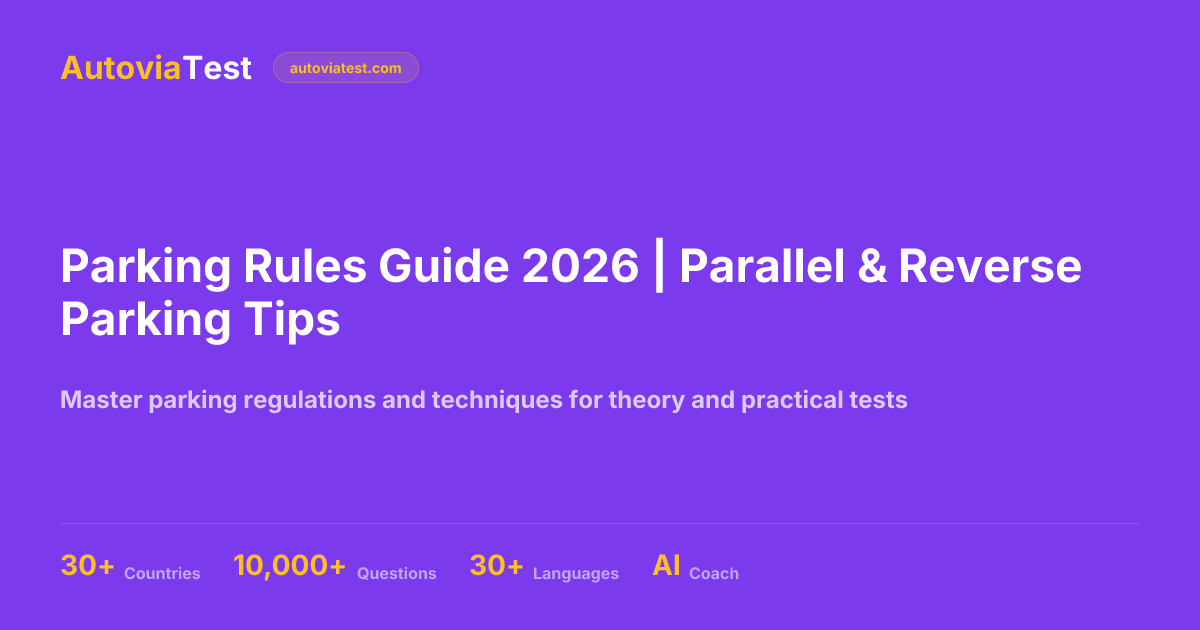 AutoviaTest autoviatest.com

Parking Rules Guide 2026 | Parallel & Reverse Parking Tips

Master parking regulations and techniques for theory and practical tests

30+ Countries 10,000+ Questions 30+ Languages AI Coach